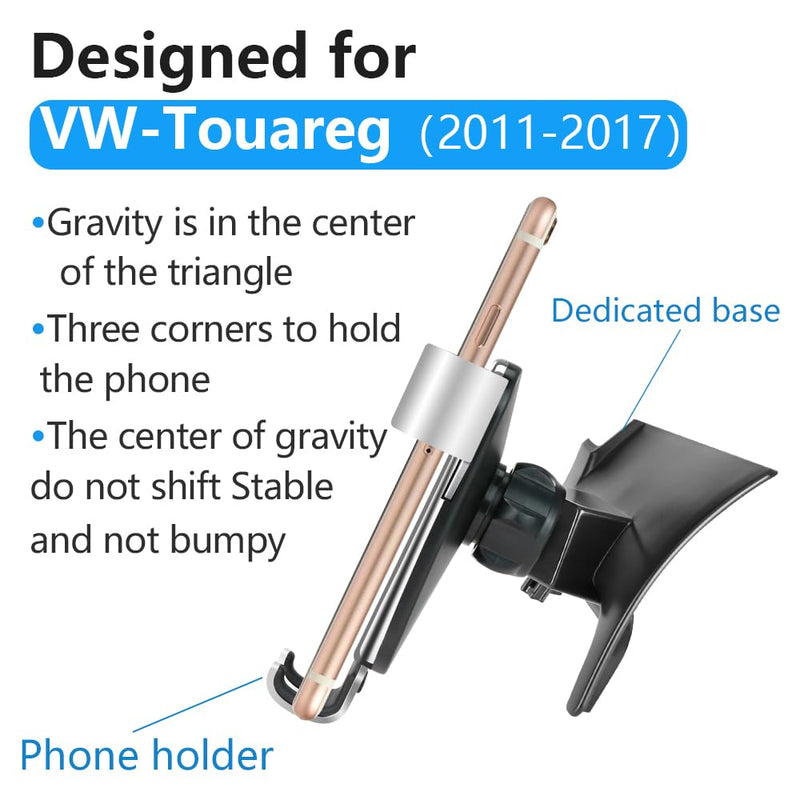 Designed for

VW-Touareg (2011-2017)

•Gravity is in the center of the triangle

•Three corners to hold the phone

•The center of gravity do not shift Stable and not bumpy

Dedicated base

Phone holder